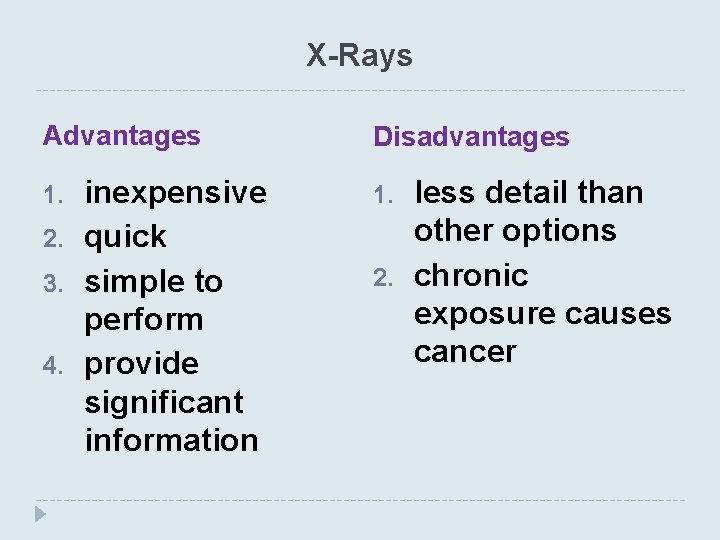 X-Rays

Advantages

1. inexpensive
2. quick
3. simple to perform
4. provide significant information

Disadvantages

1. less detail than other options
2. chronic exposure causes cancer